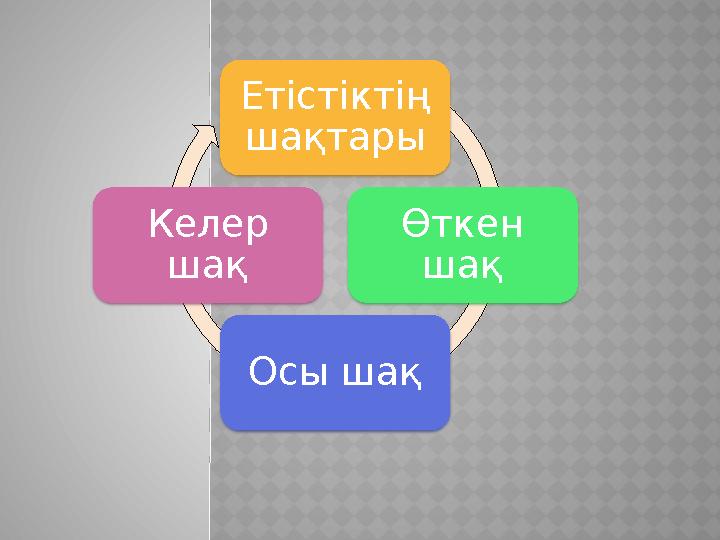 Етістіктің шақтары

Өткен шақ

Осы шақ

Келер шақ